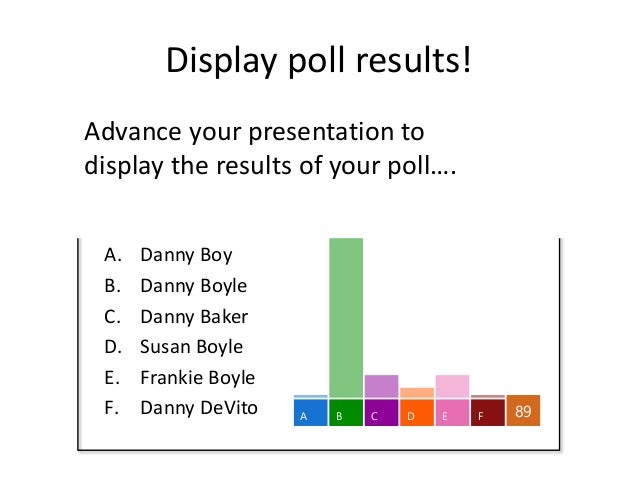 Display poll results!

Advance your presentation to display the results of your poll….

A. Danny Boy
B. Danny Boyle
C. Danny Baker
D. Susan Boyle
E. Frankie Boyle
F. Danny DeVito

A B C D E F 89